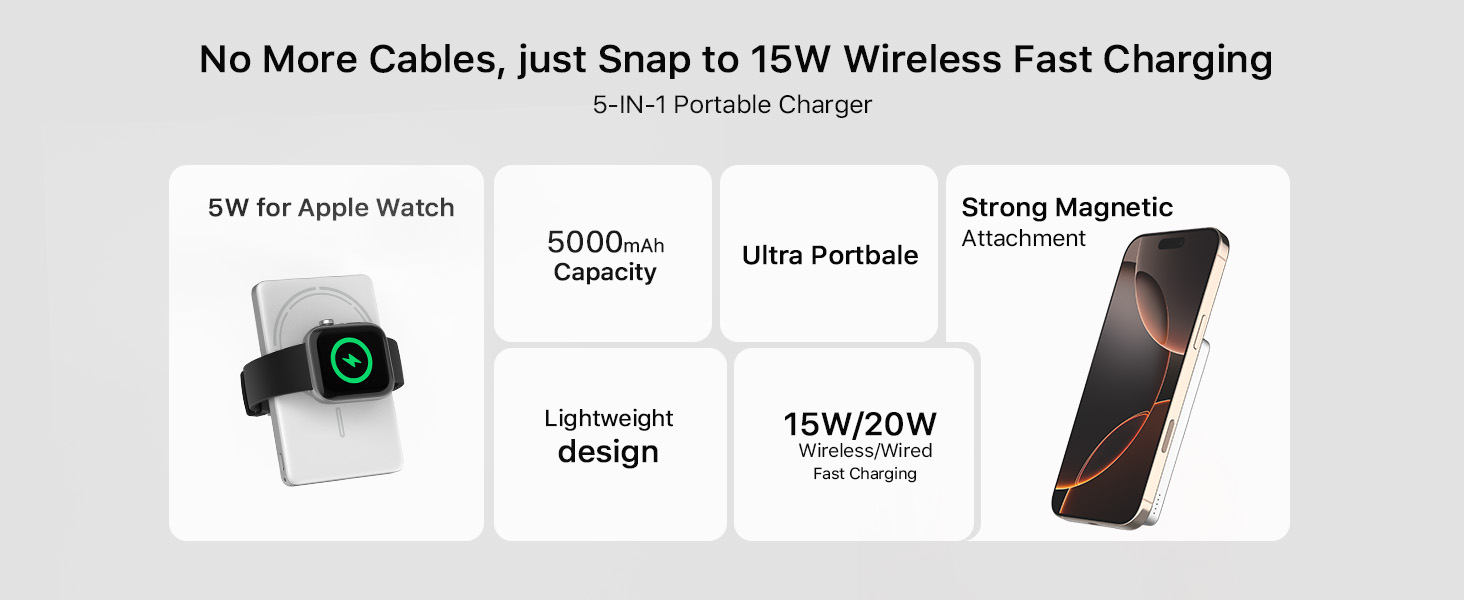 No More Cables, just Snap to 15W Wireless Fast Charging
5-IN-1 Portable Charger

5W for Apple Watch

5000mAh
Capacity

Ultra Portbale

Strong Magnetic
Attachment

Lightweight
design

15W/20W
Wireless/Wired
Fast Charging